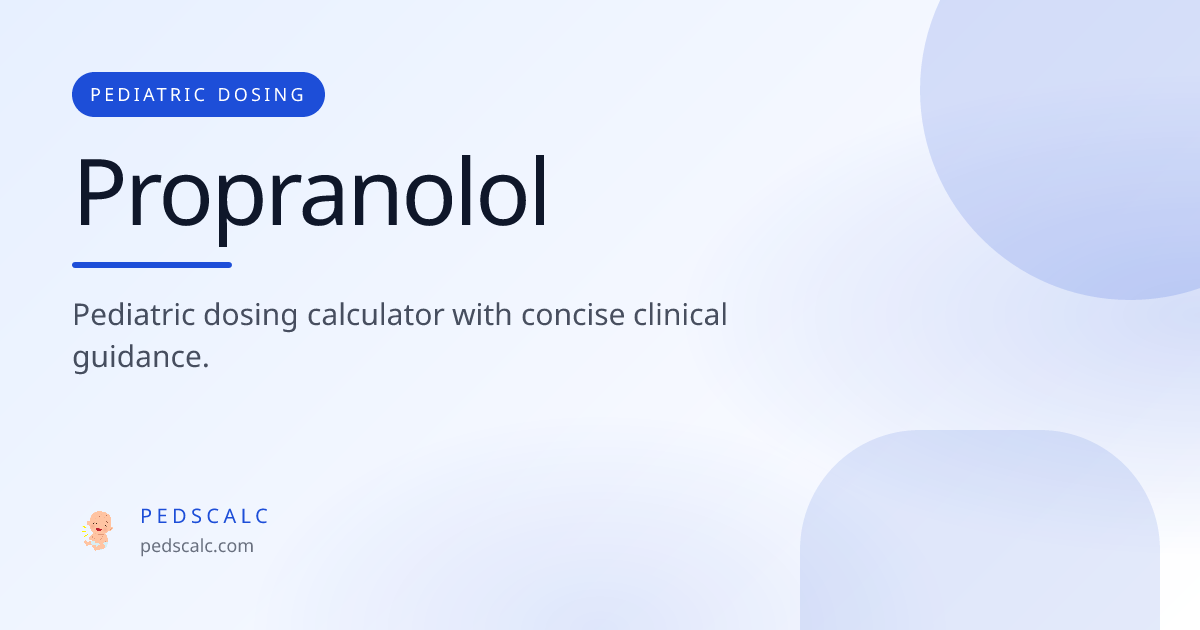 PEDIATRIC DOSING

Propranolol

Pediatric dosing calculator with concise clinical guidance.

PEDSCALC
pedscalc.com